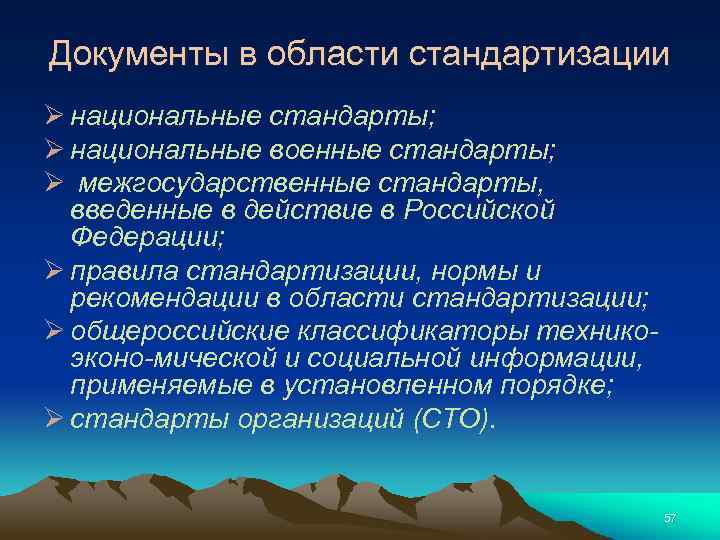 Документы в области стандартизации

➢ национальные стандарты;

➢ национальные военные стандарты;

➢ межгосударственные стандарты, введенные в действие в Российской Федерации;

➢ правила стандартизации, нормы и рекомендации в области стандартизации;

➢ общероссийские классификаторы технико-эконо-мической и социальной информации, применяемые в установленном порядке;

➢ стандарты организаций (СТО).

57